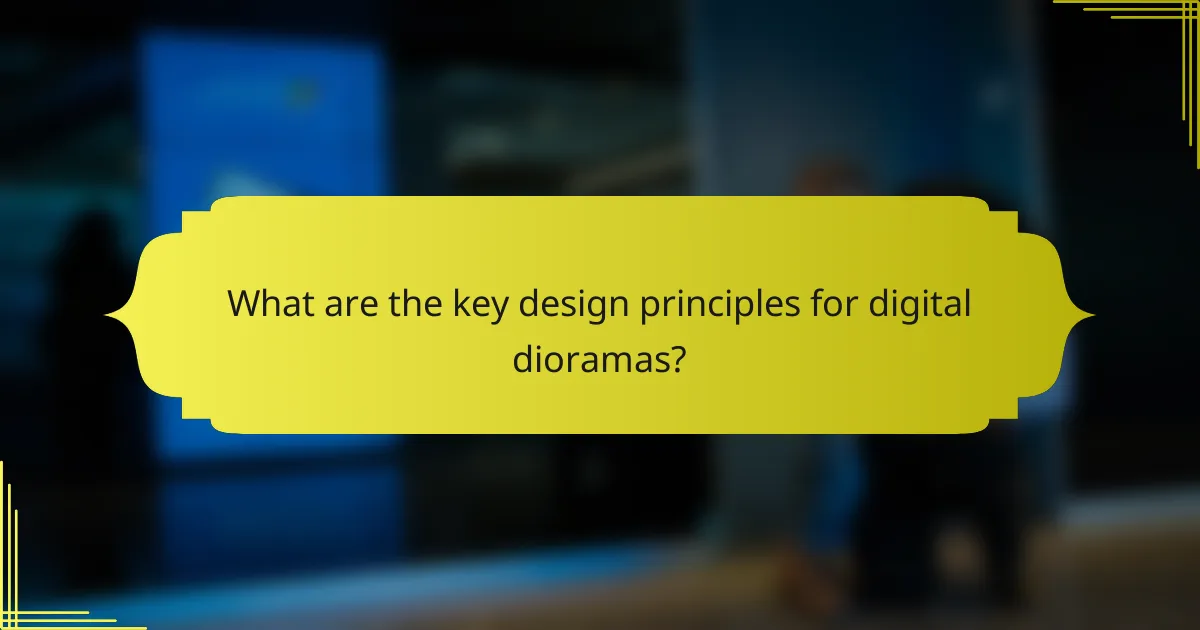 What are the key design principles for digital dioramas?